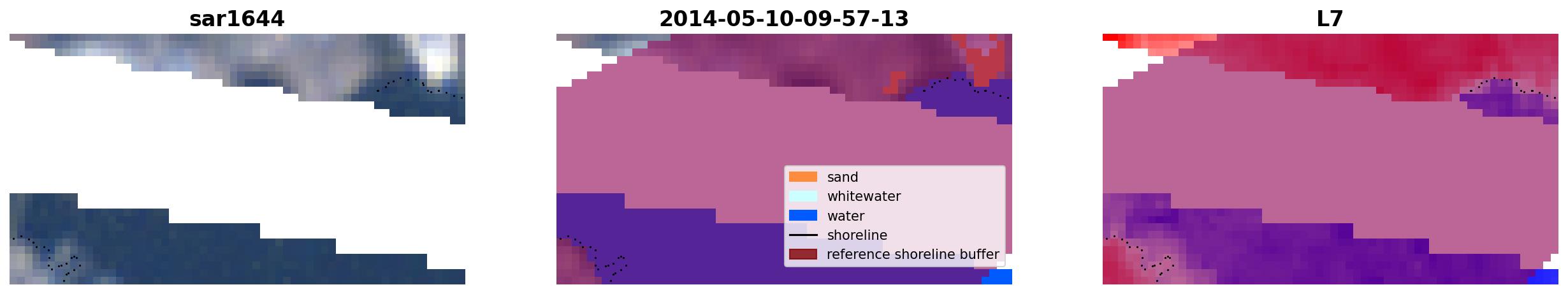 sar1644

2014-05-10-09-57-13

sand
whitewater
water
shoreline
reference shoreline buffer

L7